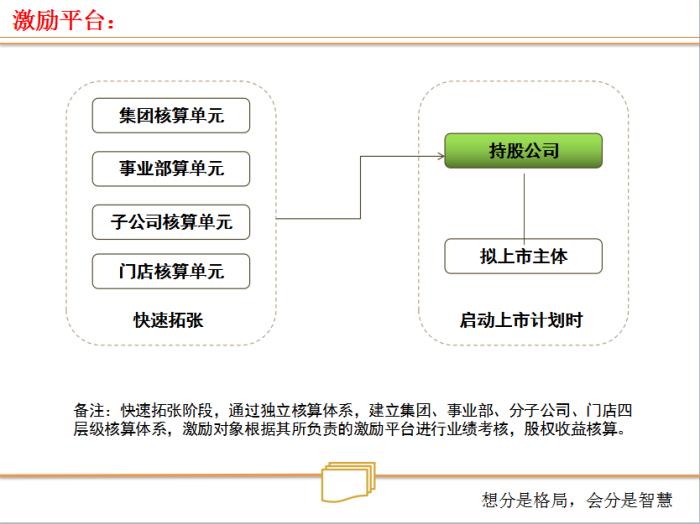 激励平台：

集团核算单元

事业部算单元

子公司核算单元

门店核算单元

快速拓张

持股公司

拟上市主体

启动上市计划时

备注：快速拓张阶段，通过独立核算体系，建立集团、事业部、分子公司、门店四层级核算体系，激励对象根据其所负责的激励平台进行业绩考核，股权收益核算。

想分是格局，会分是智慧